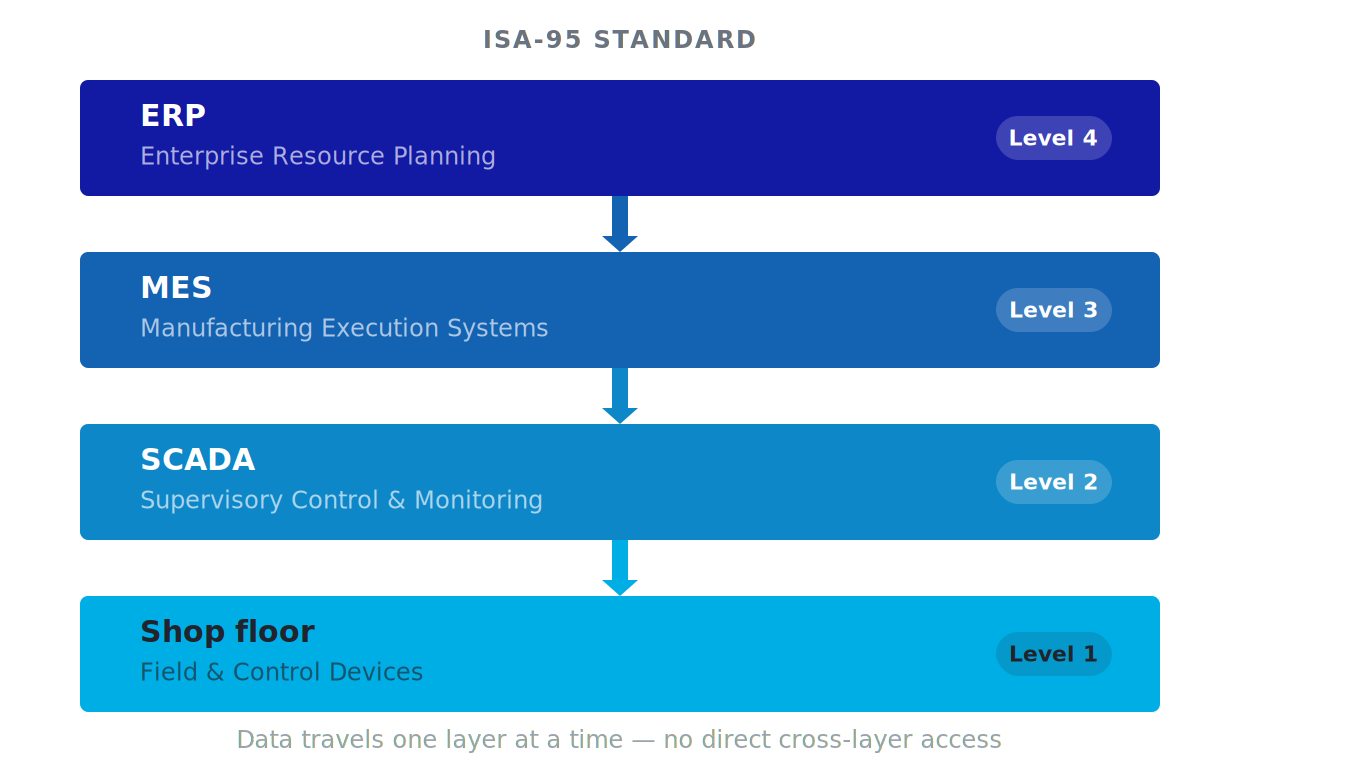 ISA-95 STANDARD

ERP
Enterprise Resource Planning
Level 4

MES
Manufacturing Execution Systems
Level 3

SCADA
Supervisory Control & Monitoring
Level 2

Shop floor
Field & Control Devices
Level 1

Data travels one layer at a time — no direct cross-layer access